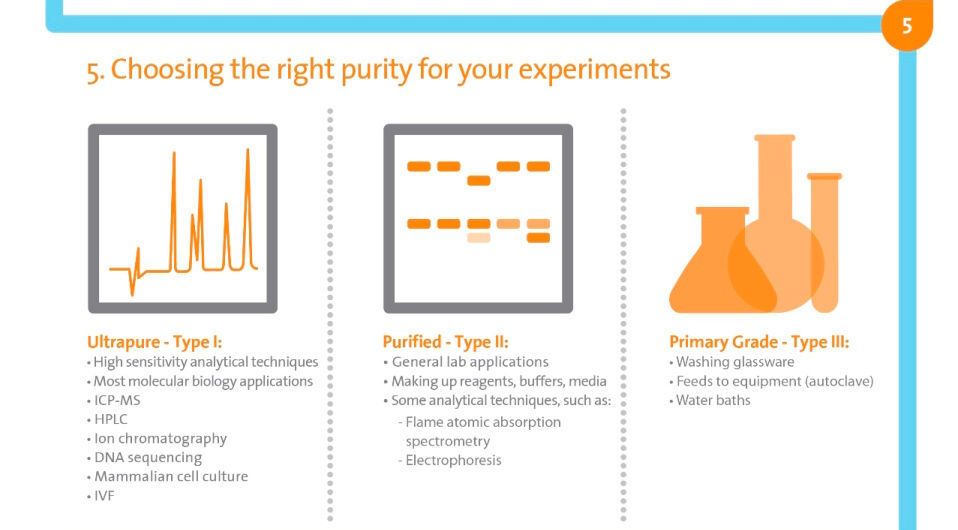 5

5. Choosing the right purity for your experiments

Ultrapure - Type I:
• High sensitivity analytical techniques
• Most molecular biology applications
• ICP-MS
• HPLC
• Ion chromatography
• DNA sequencing
• Mammalian cell culture
• IVF

Purified - Type II:
• General lab applications
• Making up reagents, buffers, media
• Some analytical techniques, such as:
- Flame atomic absorption spectrometry
- Electrophoresis

Primary Grade - Type III:
• Washing glassware
• Feeds to equipment (autoclave)
• Water baths